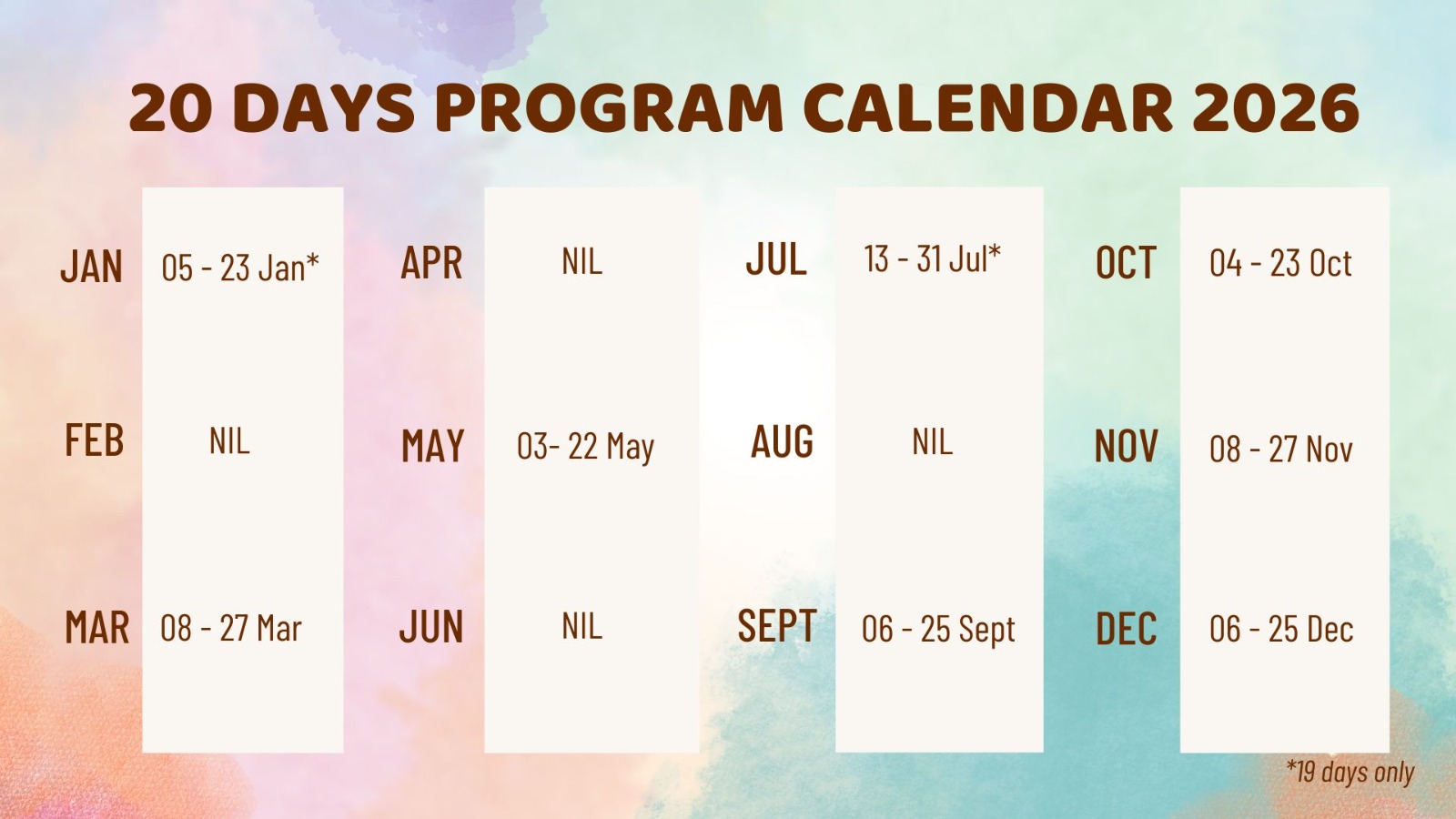 20 DAYS PROGRAM CALENDAR 2026

JAN 05 - 23 Jan*
FEB NIL
MAR 08 - 27 Mar

APR NIL
MAY 03- 22 May
JUN NIL

JUL 13 - 31 Jul*
AUG NIL
SEPT 06 - 25 Sept

OCT 04 - 23 Oct
NOV 08 - 27 Nov
DEC 06 - 25 Dec

*19 days only